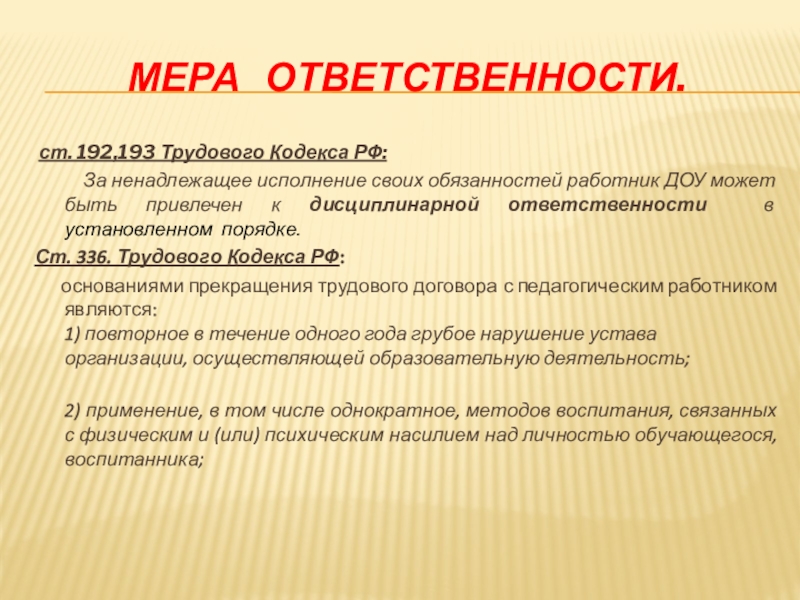 МЕРА ОТВЕТСТВЕННОСТИ.

ст. 192,193 Трудового Кодекса РФ:

За ненадлежащее исполнение своих обязанностей работник ДОУ может быть привлечен к дисциплинарной ответственности в установленном порядке.

Ст. 336. Трудового Кодекса РФ:

основаниями прекращения трудового договора с педагогическим работником являются:
1) повторное в течение одного года грубое нарушение устава организации, осуществляющей образовательную деятельность;

2) применение, в том числе однократное, методов воспитания, связанных с физическим и (или) психическим насилием над личностью обучающегося, воспитанника;